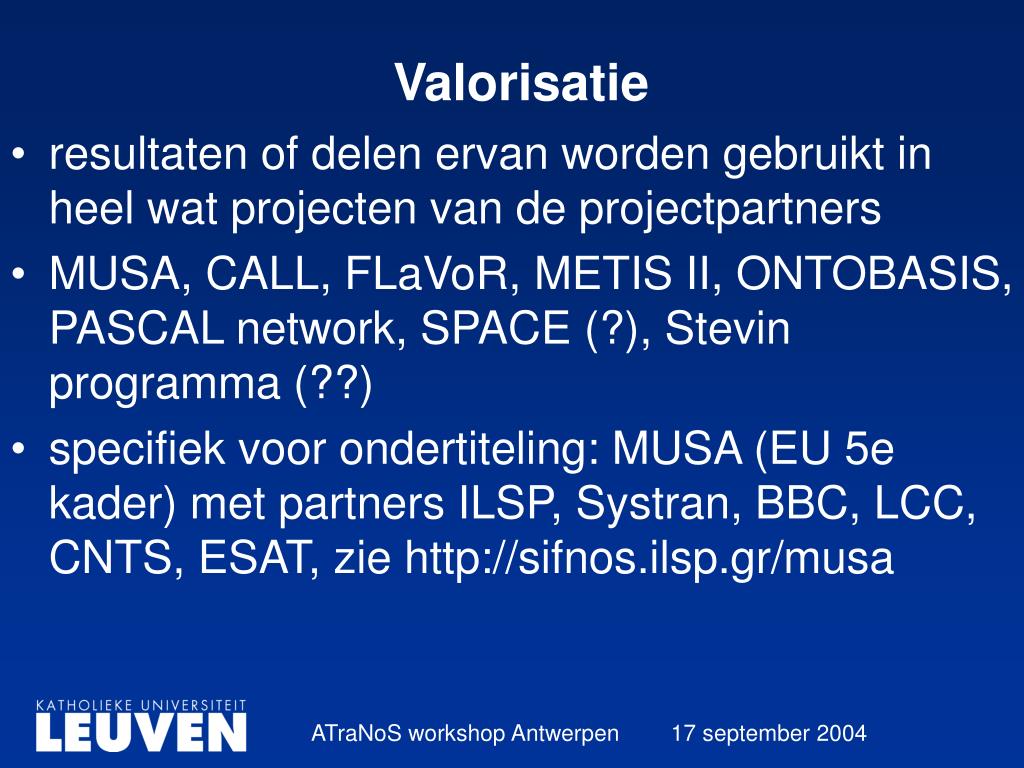 Valorisatie

• resultaten of delen ervan worden gebruikt in heel wat projecten van de projectpartners
• MUSA, CALL, FLaVoR, METIS II, ONTOBASIS, PASCAL network, SPACE (?), Stevin programma (??)
• specifiek voor ondertiteling: MUSA (EU 5e kader) met partners ILSP, Systran, BBC, LCC, CNTS, ESAT, zie http://sifnos.ilsp.gr/musa

KATHOLIEKE UNIVERSITEIT
LEUVEN

ATraNoS workshop Antwerpen

17 september 2004